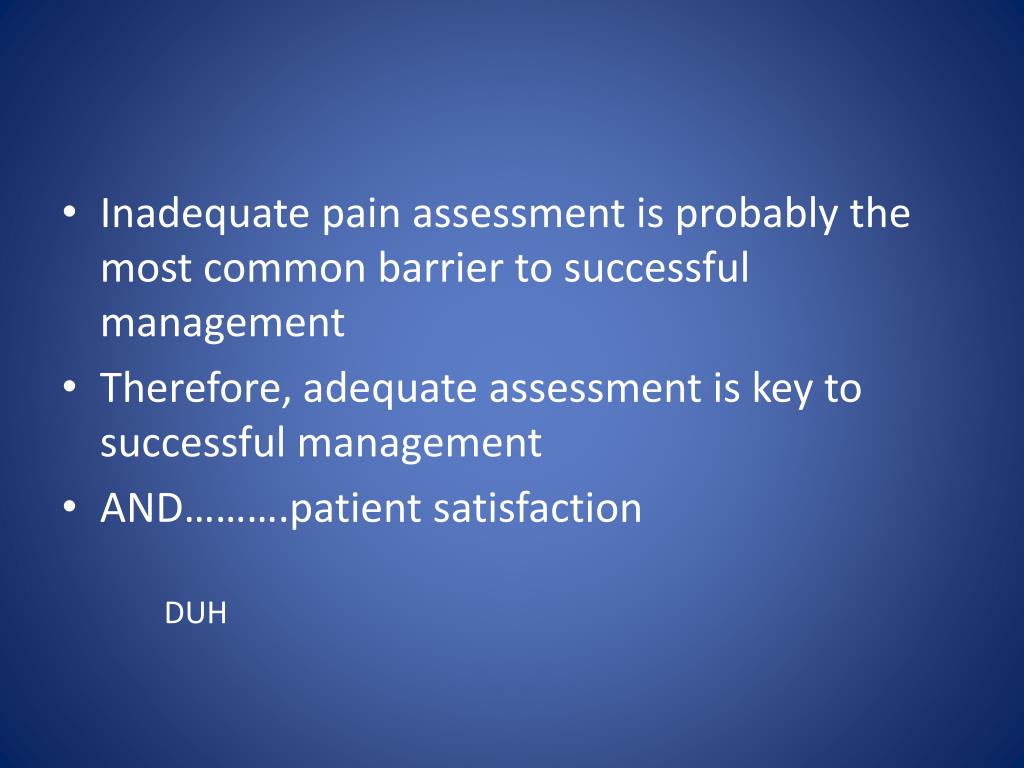 • Inadequate pain assessment is probably the most common barrier to successful management
• Therefore, adequate assessment is key to successful management
• AND……….patient satisfaction

DUH